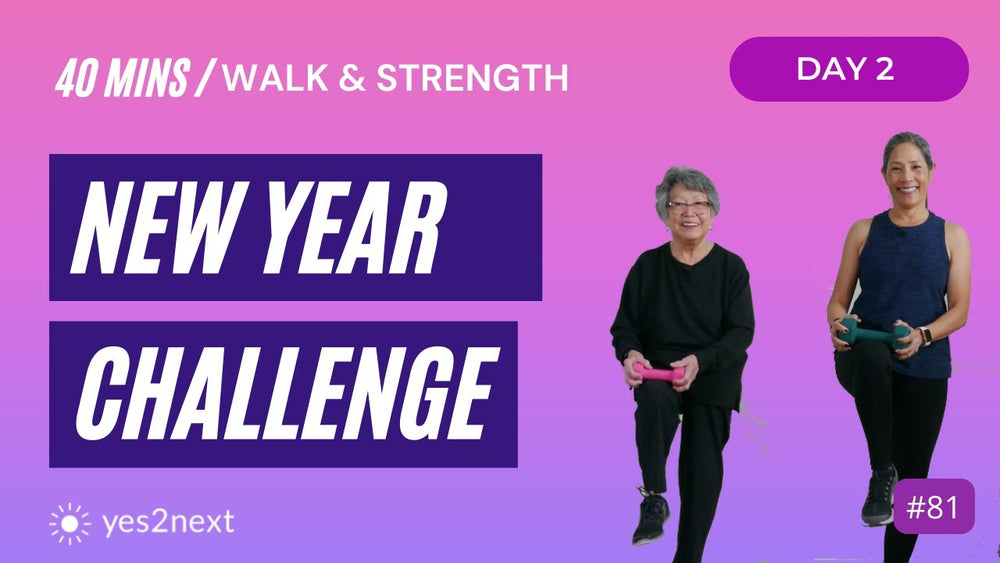 40 MINS / WALK & STRENGTH

DAY 2

NEW YEAR

CHALLENGE

yes2next

#81